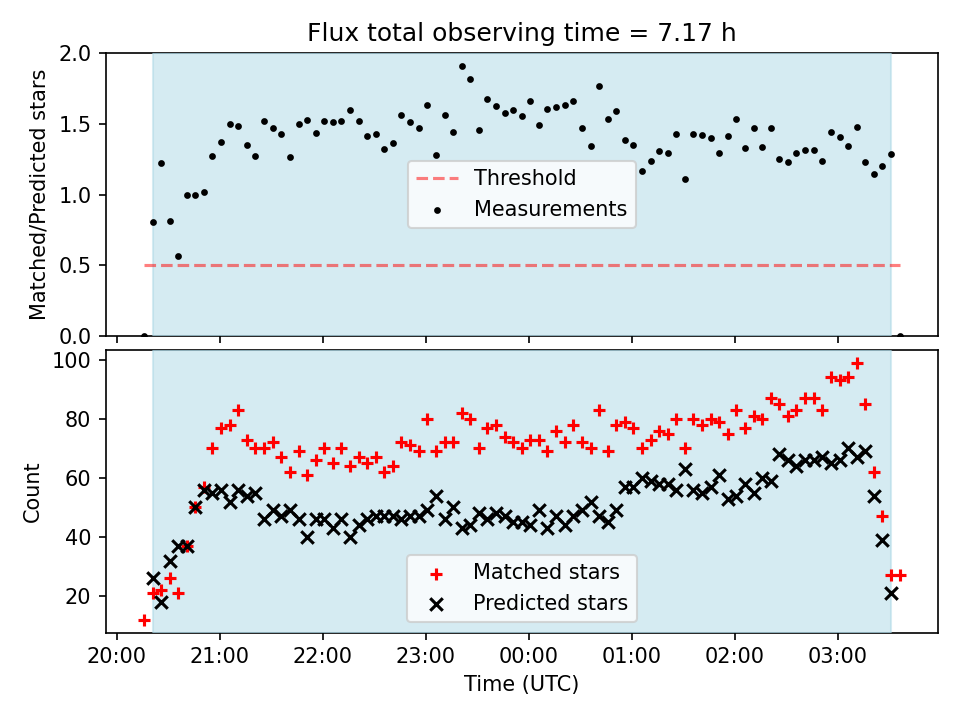 Flux total observing time = 7.17 h

Matched/Predicted stars

2.0
1.5
1.0
0.5
0.0

Threshold
Measurements

Count

100
80
60
40
20

Matched stars
Predicted stars

20:00
21:00
22:00
23:00
00:00
01:00
02:00
03:00

Time (UTC)